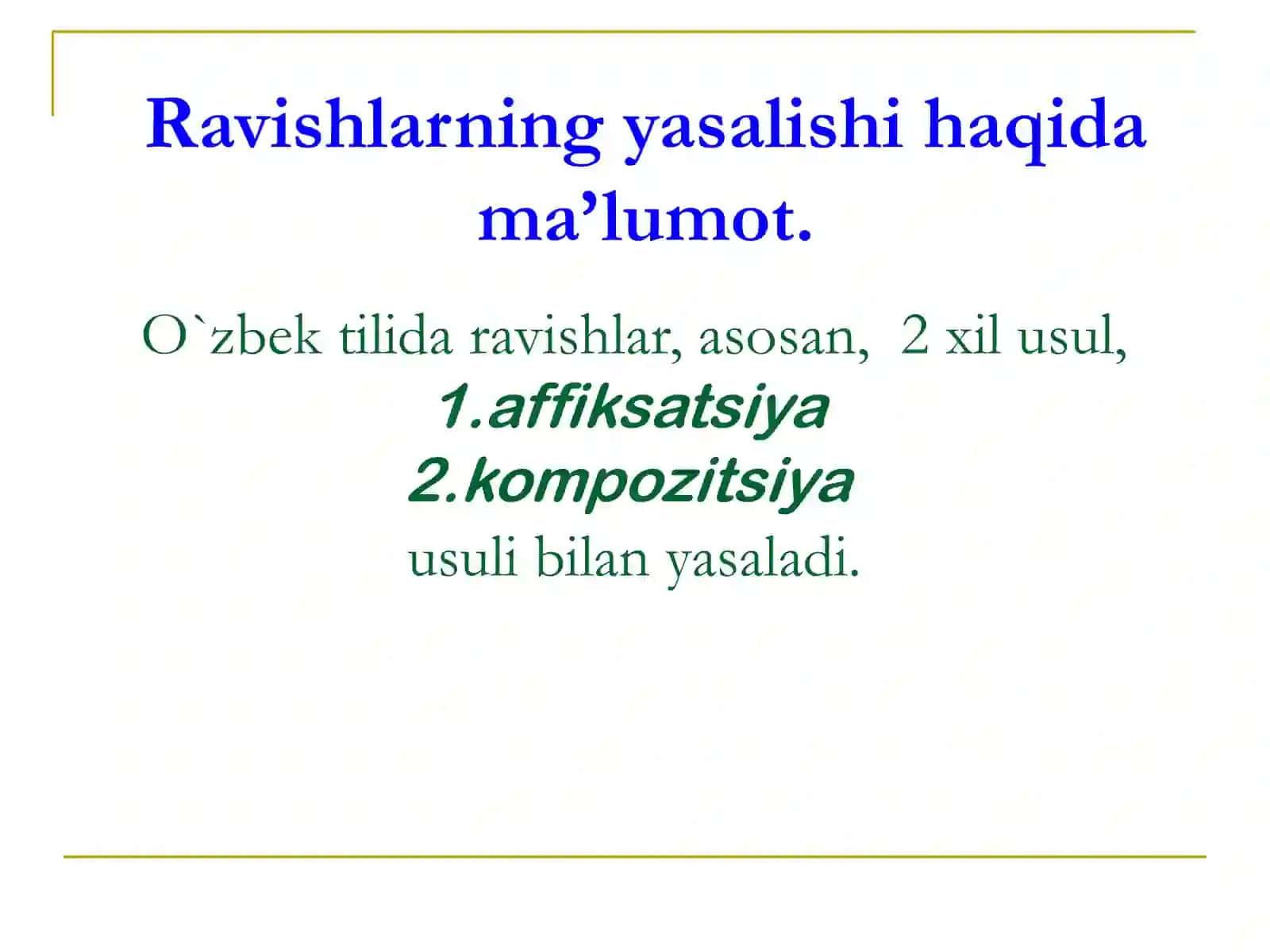 Ravishlarning yasalishi haqida ma’lumot.

O`zbek tilida ravishlar, asosan, 2 xil usul,
1.affiksatsiya
2.kompozitsiya
usuli bilan yasaladi.